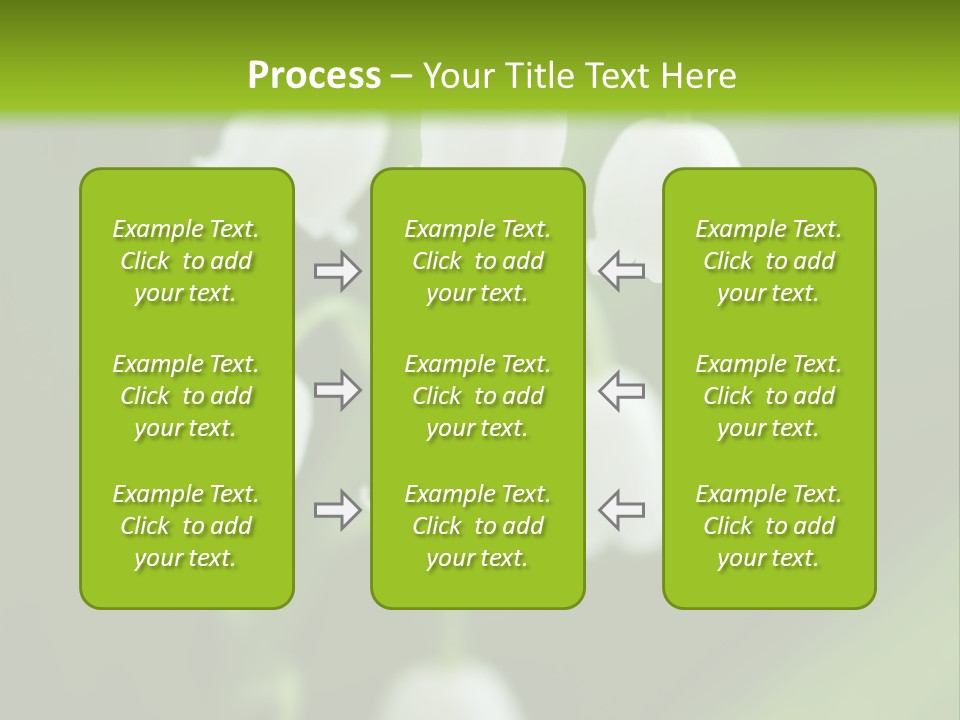 Process – Your Title Text Here

Example Text. Click to add your text.

Example Text. Click to add your text.

Example Text. Click to add your text.

Example Text. Click to add your text.

Example Text. Click to add your text.

Example Text. Click to add your text.

Example Text. Click to add your text.

Example Text. Click to add your text.

Example Text. Click to add your text.